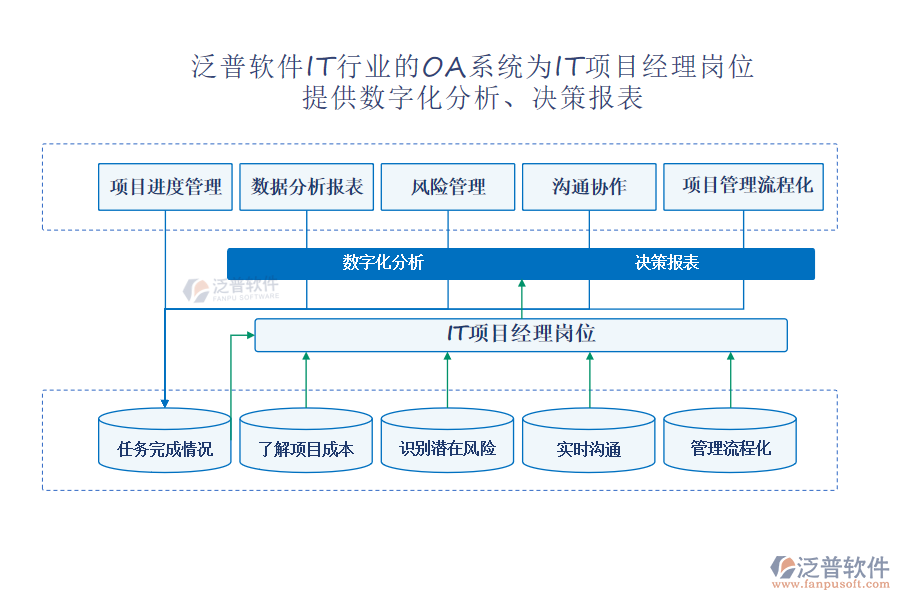 泛普软件IT行业的OA系统为IT项目经理岗位提供数字化分析、决策报表

项目进度管理
数据分析报表
风险管理
沟通协作
项目管理流程化

数字化分析
决策报表

泛普软件
FANPU SOFTWARE

IT项目经理岗位

任务完成情况
了解项目成本
识别潜在风险
实时沟通
管理流程化

泛普软件
www.fanpusoft.com